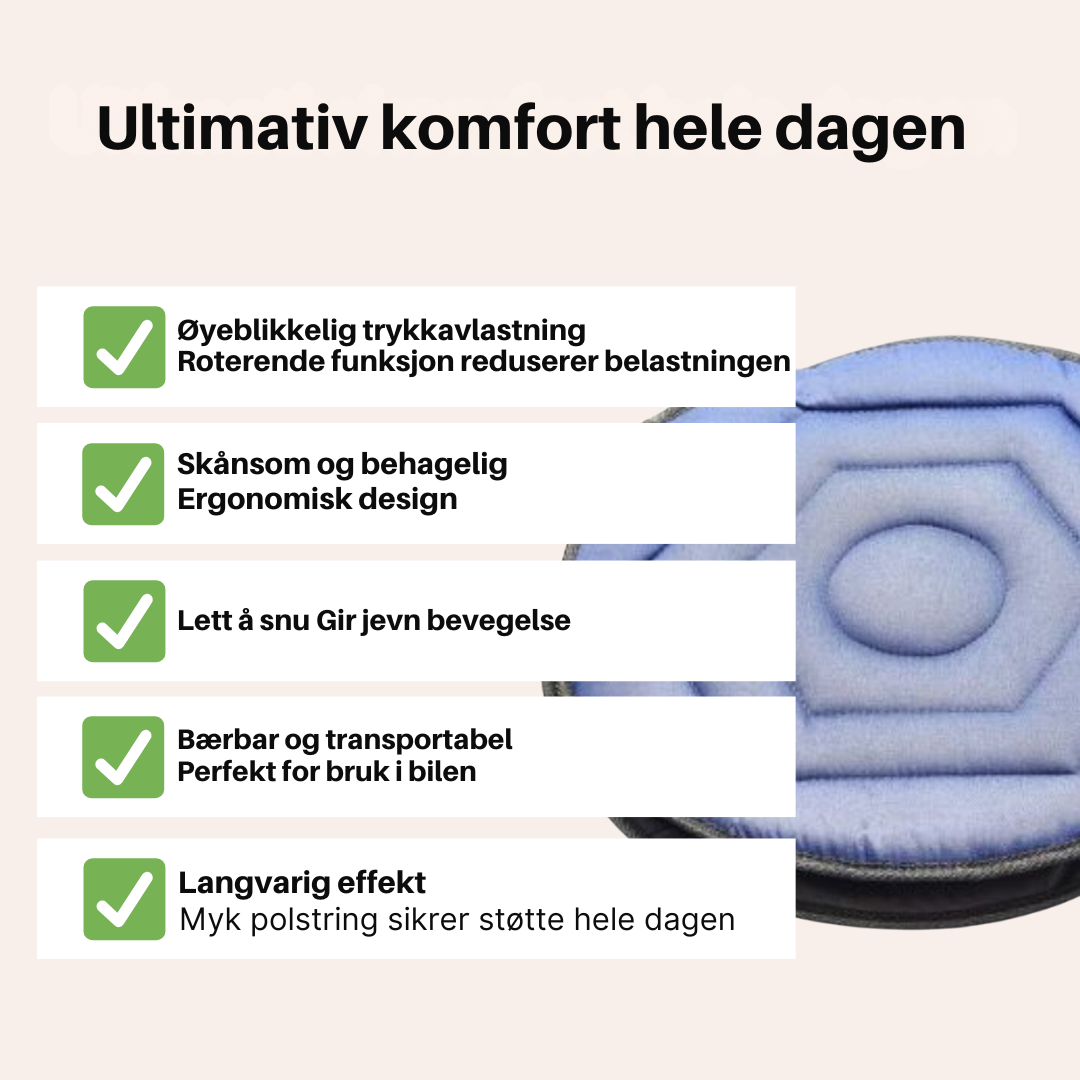 Ultimativ komfort hele dagen

Øyeblikkelig trykkavlastning
Roterende funksjon reduserer belastningen

Skånsom og behagelig
Ergonomisk design

Lett å snu Gir jevn bevegelse

Bærbar og transportabel
Perfekt for bruk i bilen

Langvarig effekt
Myk polstring sikrer støtte hele dagen